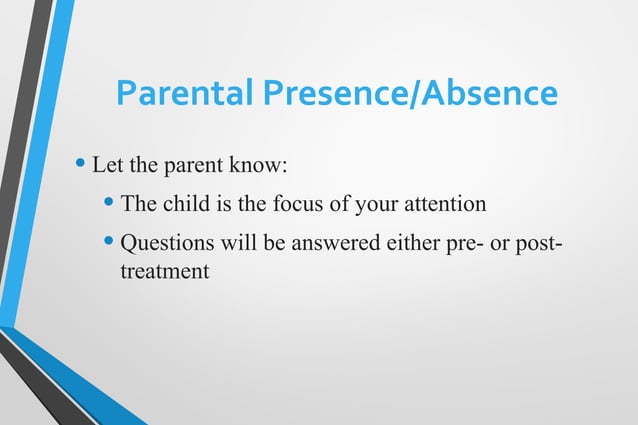 Parental Presence/Absence

• Let the parent know:
  • The child is the focus of your attention
  • Questions will be answered either pre- or post-treatment